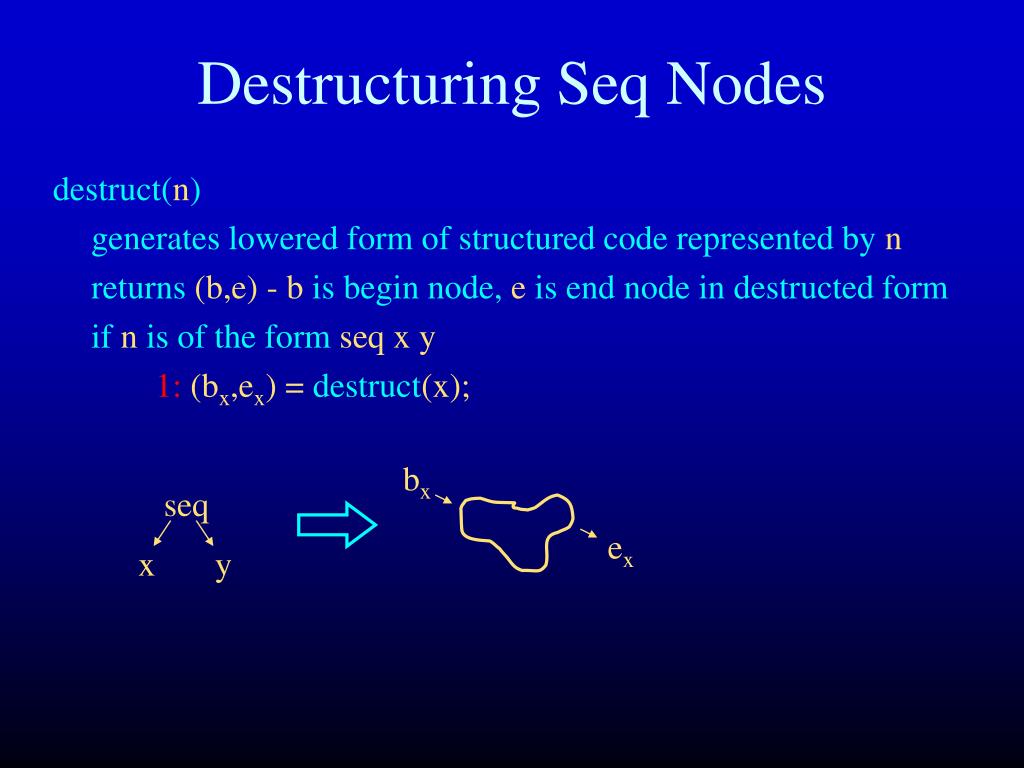 Destructuring Seq Nodes

destruct(n)

generates lowered form of structured code represented by n

returns (b,e) - b is begin node, e is end node in destructed form

if n is of the form seq x y

1: $(b_x,e_x)$ = destruct(x);

seq

x y

$b_x$

$e_x$